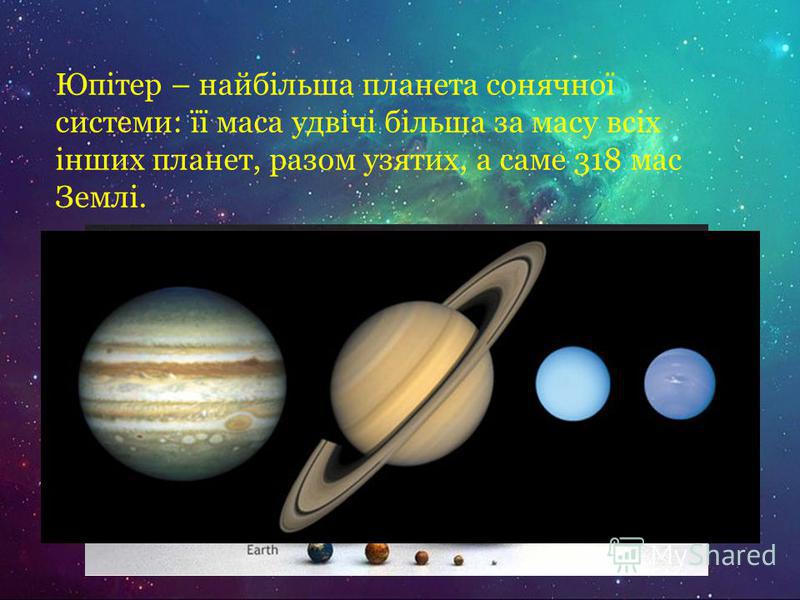 Юпітер – найбільша планета сонячної системи: її маса удвічі більша за масу всіх інших планет, разом узятих, а саме 318 мас Землі.

Earth

MyShared